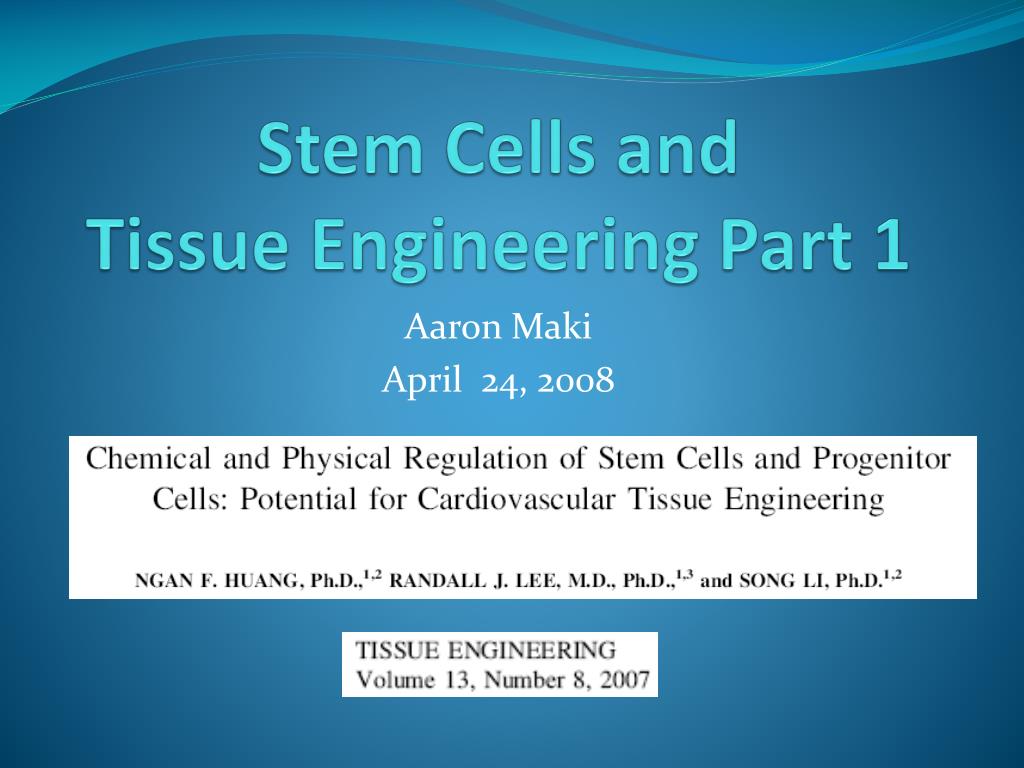 Stem Cells and Tissue Engineering Part 1

Aaron Maki
April 24, 2008

Chemical and Physical Regulation of Stem Cells and Progenitor Cells: Potential for Cardiovascular Tissue Engineering

NGAN F. HUANG, Ph.D.,$^{1,2}$ RANDALL J. LEE, M.D., Ph.D.,$^{1,3}$ and SONG LI, Ph.D.$^{1,2}$

TISSUE ENGINEERING
Volume 13, Number 8, 2007